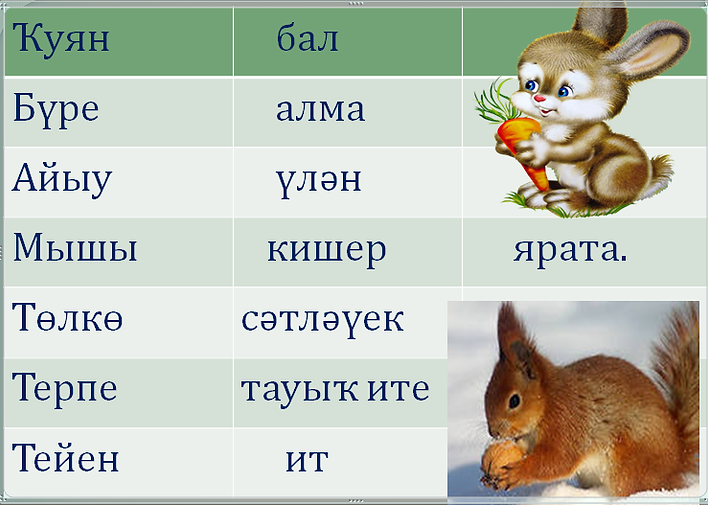 | Ҡуян | бал | |
|---|---|---|
| Бүре | алма | |
| Айыу | үлән | |
| Мышы | кишер | ярата. |
| Төлкө | сәтләүек | |
| Терпе | тауыҡ ите | |
| Тейен | ит | |